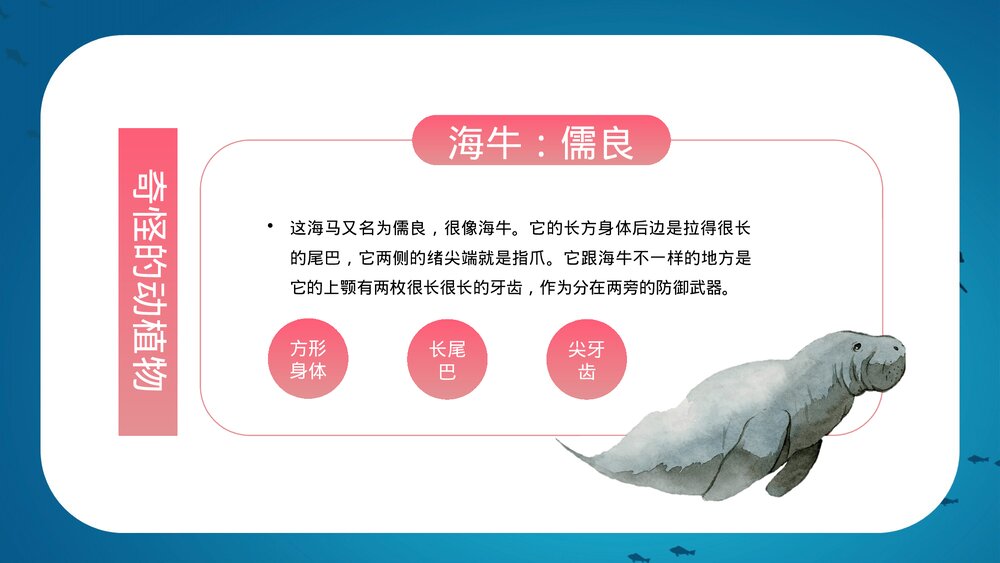 奇怪的动植物

海牛：儒良

• 这海马又名为儒良，很像海牛。它的长方身体后边是拉得很长的尾巴，它两侧的绪尖端就是指爪。它跟海牛不一样的地方是它的上颚有两枚很长很长的牙齿，作为分在两旁的防御武器。

方形身体

长尾巴

尖牙齿